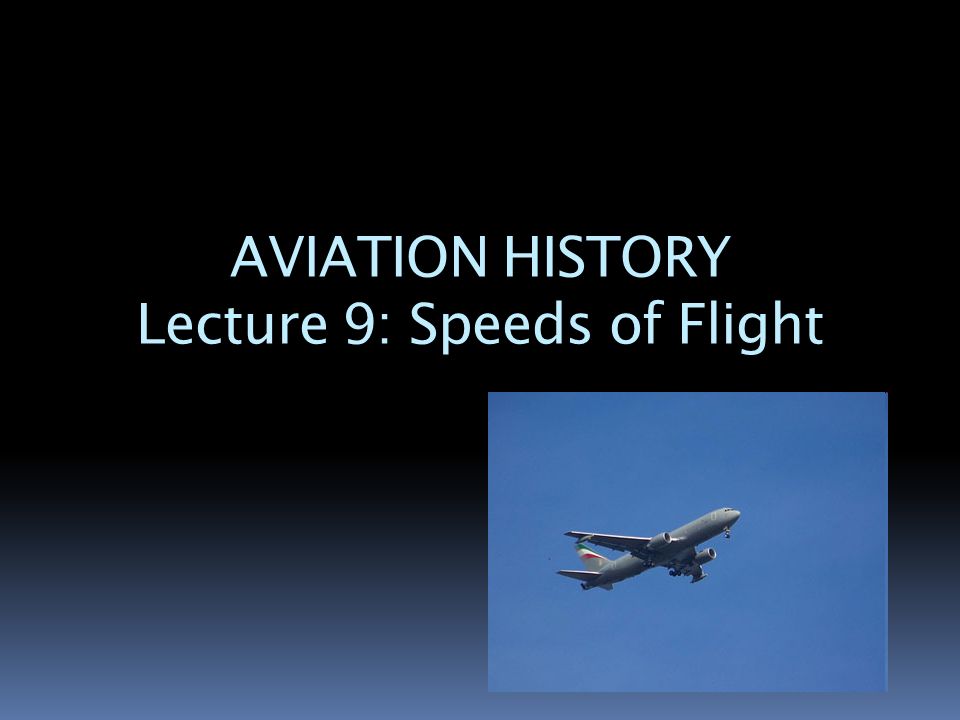 AVIATION HISTORY
Lecture 9: Speeds of Flight